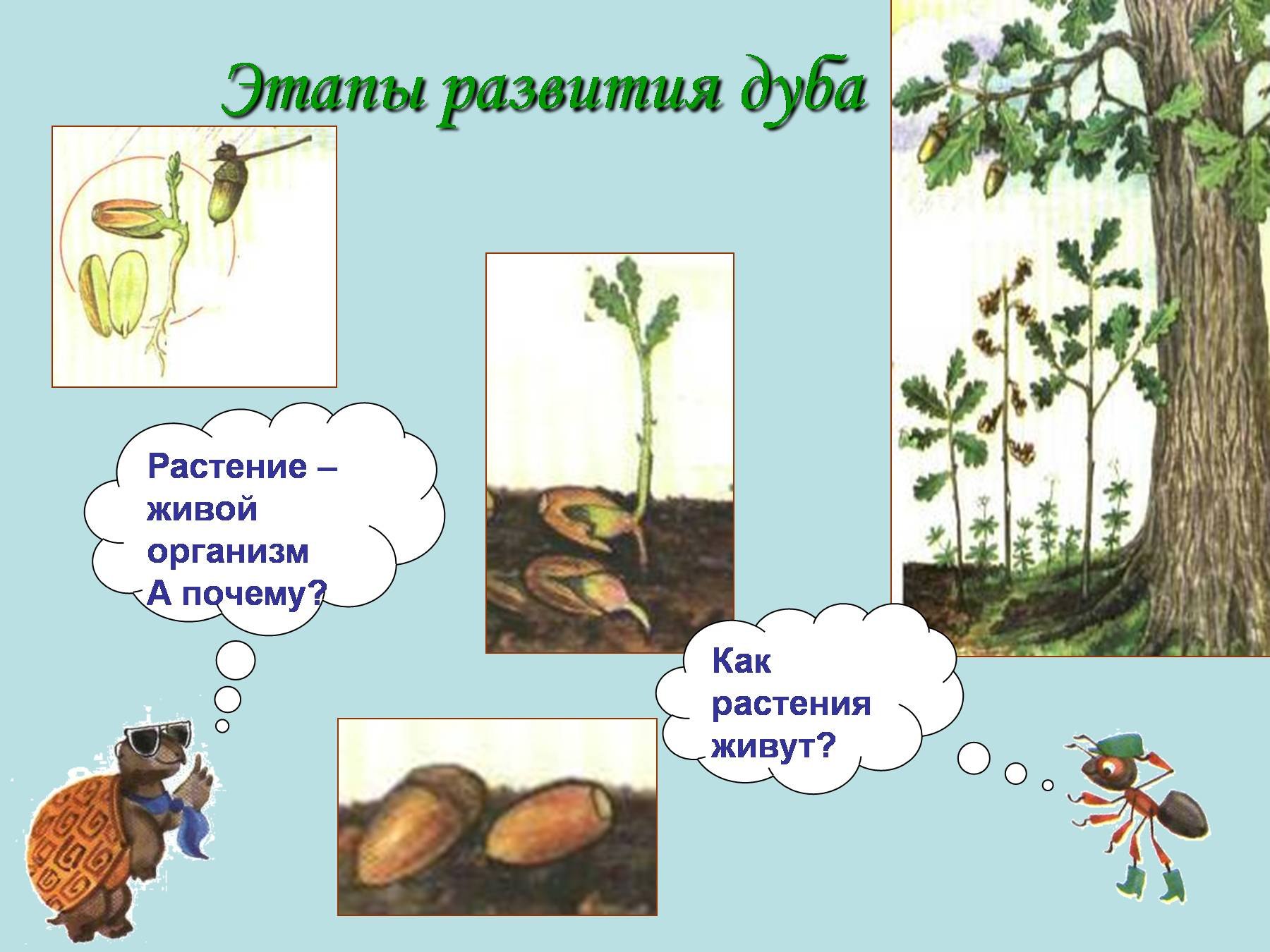 Этапы развития дуба

Растение – живой организм А почему?

Как растения живут?